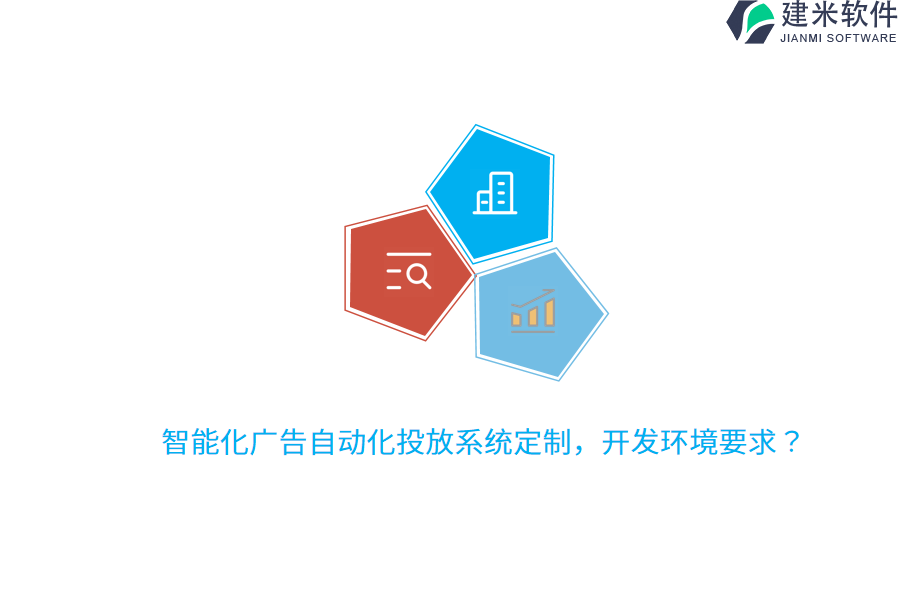 建米软件
JIANMI SOFTWARE

智能化广告自动化投放系统定制，开发环境要求？